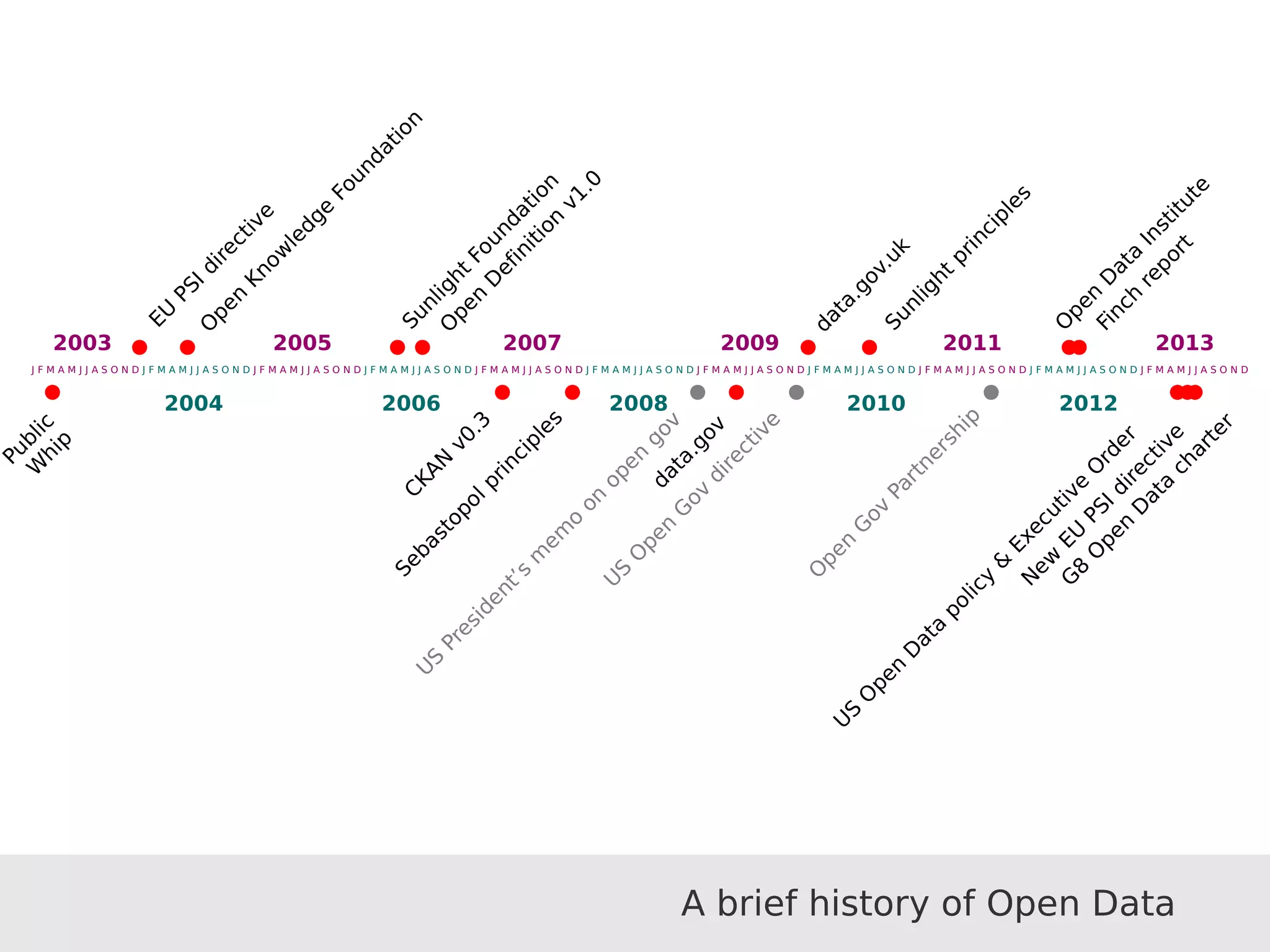 EU PSI directive
Open Knowledge Foundation
Sunlight Foundation
Open Definition v1.0
data.gov.uk
Sunlight principles
Open Data Institute
Finch report

2003 2005 2007 2009 2011 2013

J F M A M J J A S O N D J F M A M J J A S O N D J F M A M J J A S O N D J F M A M J J A S O N D J F M A M J J A S O N D J F M A M J J A S O N D J F M A M J J A S O N D J F M A M J J A S O N D J F M A M J J A S O N D J F M A M J J A S O N D J F M A M J J A S O N D

2004 2006 2008 2010 2012

Public Whip
CKAN v0.3
Sebastopol principles
US President's memo on open gov
data.gov
US Open Gov directive
Open Gov Partnership
US Open Data policy & Executive Order
New EU PSI directive
G8 Open Data charter

A brief history of Open Data